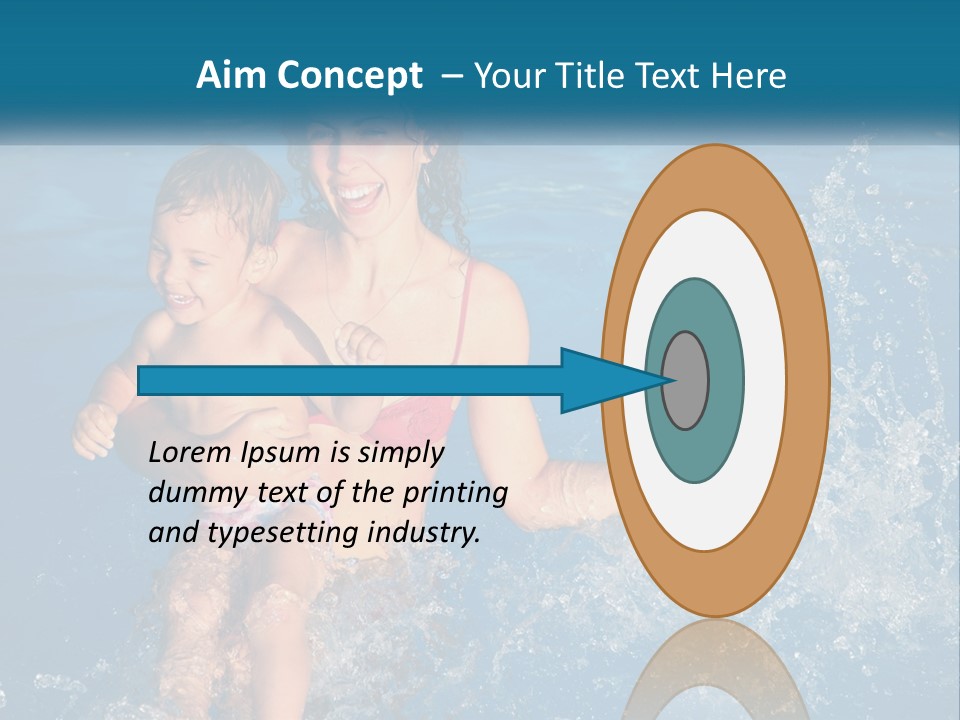 Aim Concept – Your Title Text Here

Lorem Ipsum is simply dummy text of the printing and typesetting industry.